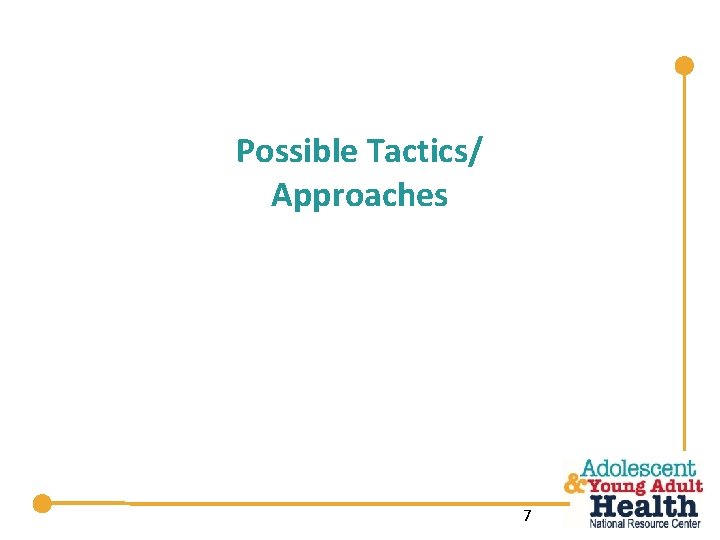 Possible Tactics/ Approaches

7

Adolescent & Young Adult Health National Resource Center